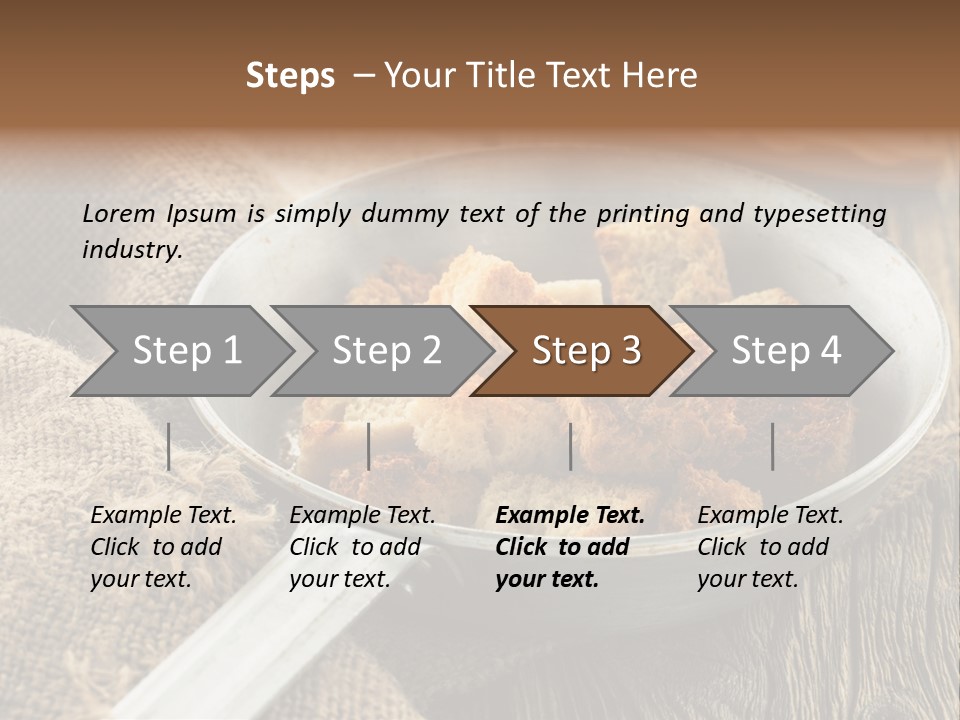 Steps – Your Title Text Here

Lorem Ipsum is simply dummy text of the printing and typesetting industry.

Step 1

Step 2

Step 3

Step 4

Example Text. Click to add your text.

Example Text. Click to add your text.

Example Text. Click to add your text.

Example Text. Click to add your text.